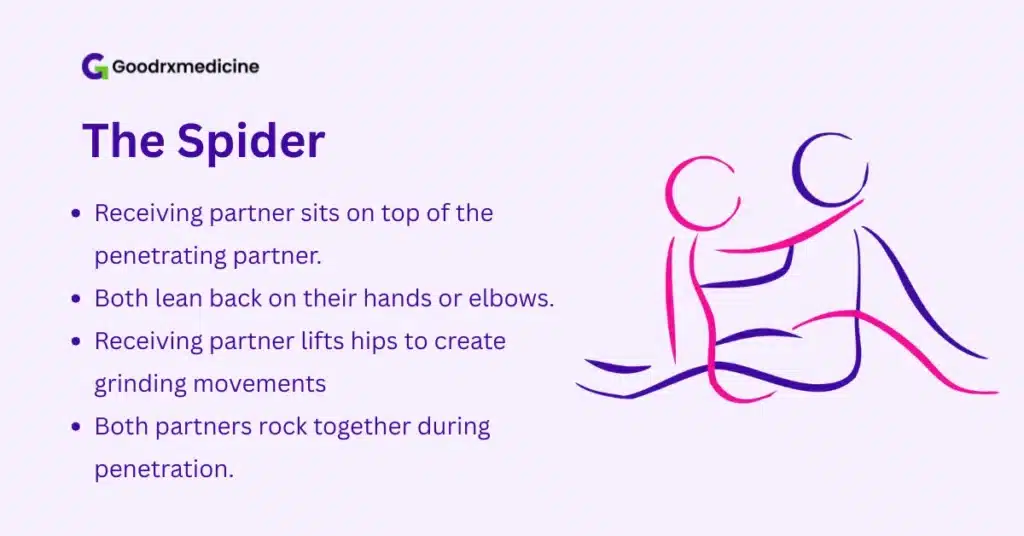 Goodrxmedicine

The Spider

- Receiving partner sits on top of the penetrating partner.
- Both lean back on their hands or elbows.
- Receiving partner lifts hips to create grinding movements
- Both partners rock together during penetration.